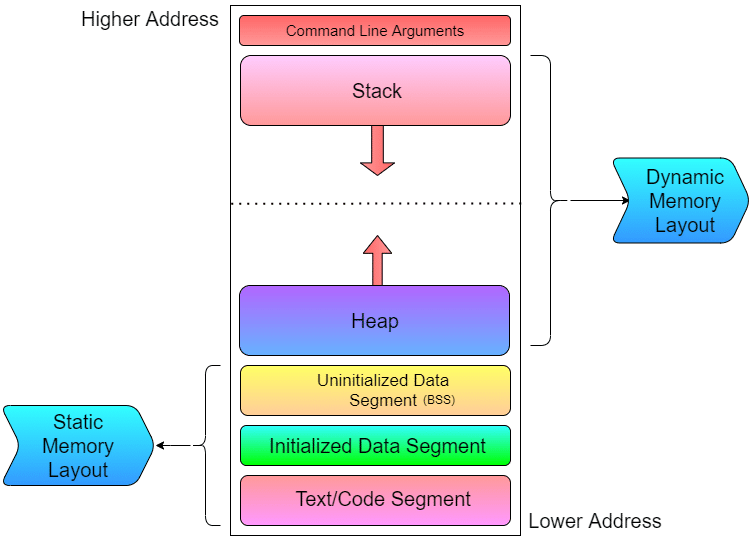 Higher Address

Command Line Arguments

Stack

Dynamic Memory Layout

Heap

Uninitialized Data Segment (BSS)

Static Memory Layout

Initialized Data Segment

Text/Code Segment

Lower Address